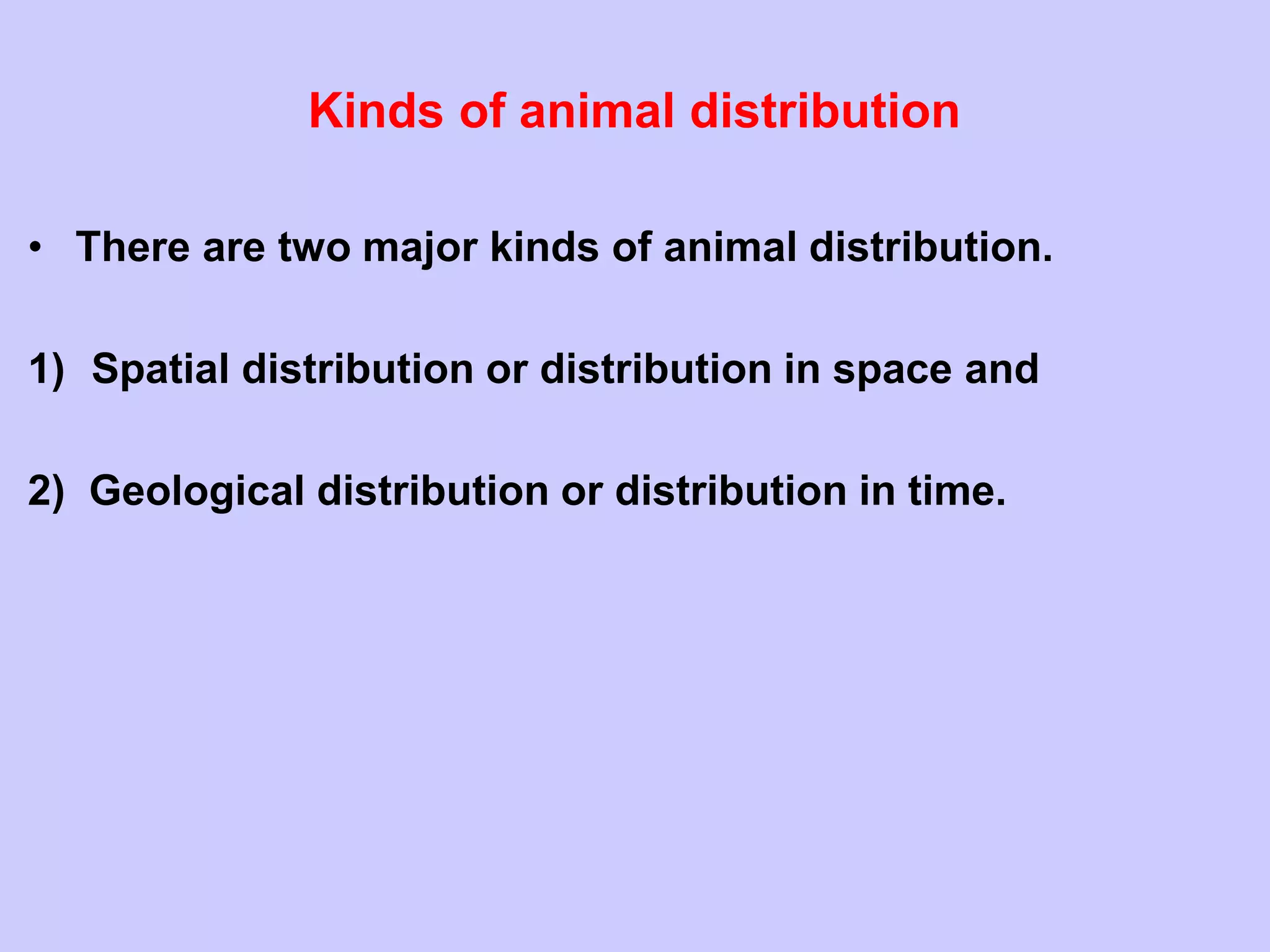 Kinds of animal distribution

• There are two major kinds of animal distribution.

1) Spatial distribution or distribution in space and

2) Geological distribution or distribution in time.